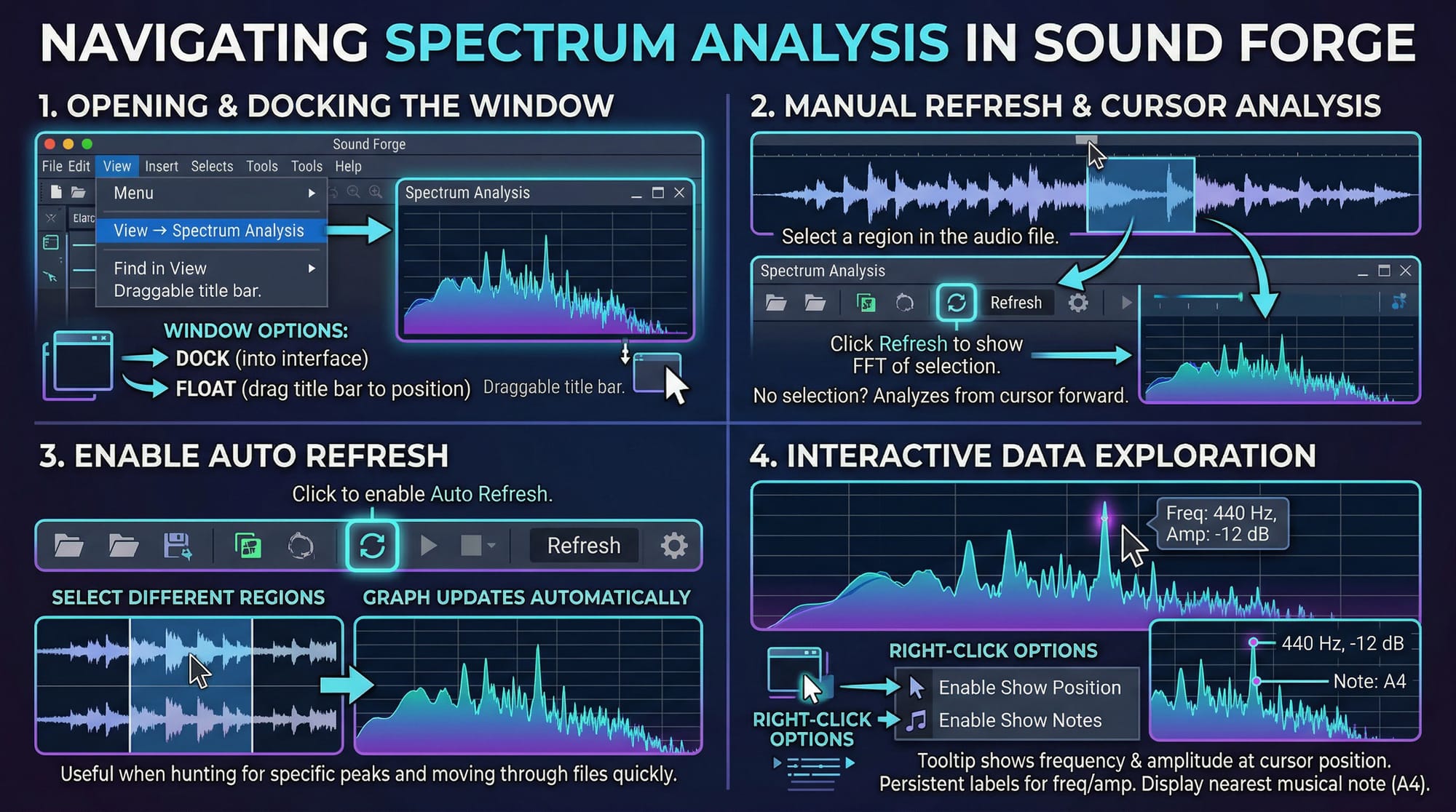 NAVIGATING SPECTRUM ANALYSIS IN SOUND FORGE

1. OPENING & DOCKING THE WINDOW

Sound Forge

File Edit View Insert Selects Tools Tools Help

Elarc

Menu

View → Spectrum Analysis

Find in View
Draggable title bar.

Spectrum Analysis

WINDOW OPTIONS:
DOCK (into interface)
FLOAT (drag title bar to position)

Draggable title bar.

2. MANUAL REFRESH & CURSOR ANALYSIS

Select a region in the audio file.

Spectrum Analysis

Refresh

Click Refresh to show FFT of selection.

No selection? Analyzes from cursor forward.

3. ENABLE AUTO REFRESH

Click to enable Auto Refresh.

Refresh

SELECT DIFFERENT REGIONS

GRAPH UPDATES AUTOMATICALLY

Useful when hunting for specific peaks and moving through files quickly.

4. INTERACTIVE DATA EXPLORATION

Freq: 440 Hz,
Amp: -12 dB

RIGHT-CLICK OPTIONS

Enable Show Position
Enable Show Notes

RIGHT-CLICK OPTIONS

440 Hz, -12 dB
Note: A4

Tooltip shows frequency & amplitude at cursor position.
Persistent labels for freq/amp. Display nearest musical note (A4).